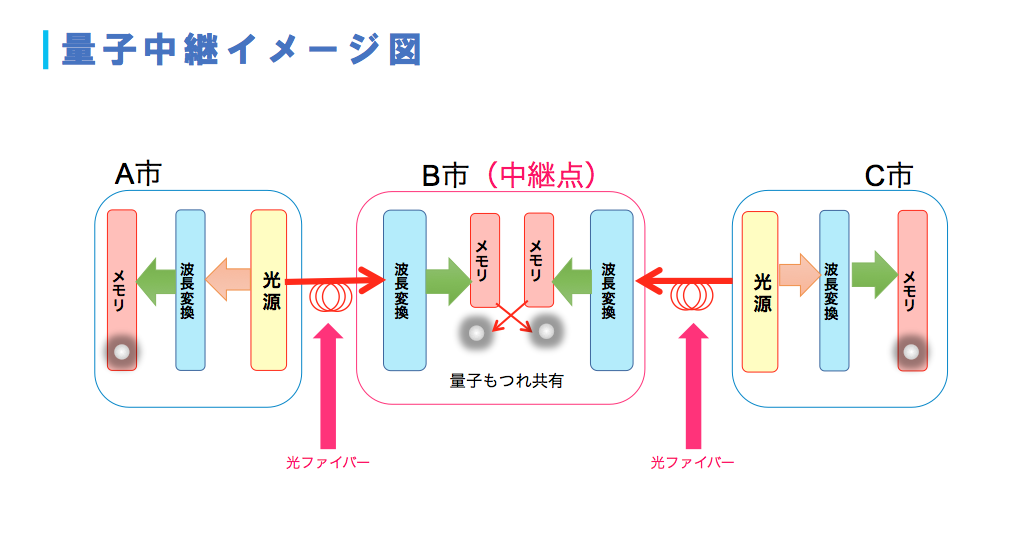 量子中継イメージ図

A市

メモリ

波長変換

光源

B市（中継点）

波長変換

メモリ

メモリ

波長変換

量子もつれ共有

C市

光源

波長変換

メモリ

光ファイバー

光ファイバー